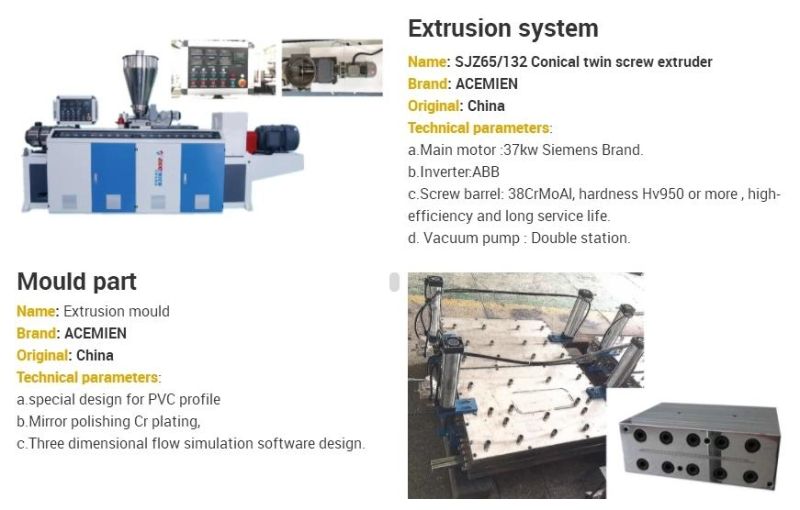 Extrusion system

Name: SJZ65/132 Conical twin screw extruder
Brand: ACEMIEN
Original: China
Technical parameters:
a.Main motor :37kw Siemens Brand.
b.Inverter:ABB
c.Screw barrel: 38CrMoAl, hardness Hv950 or more , high-efficiency and long service life.
d. Vacuum pump : Double station.

Mould part

Name: Extrusion mould
Brand: ACEMIEN
Original: China
Technical parameters:
a.special design for PVC profile
b.Mirror polishing Cr plating,
c.Three dimensional flow simulation software design.